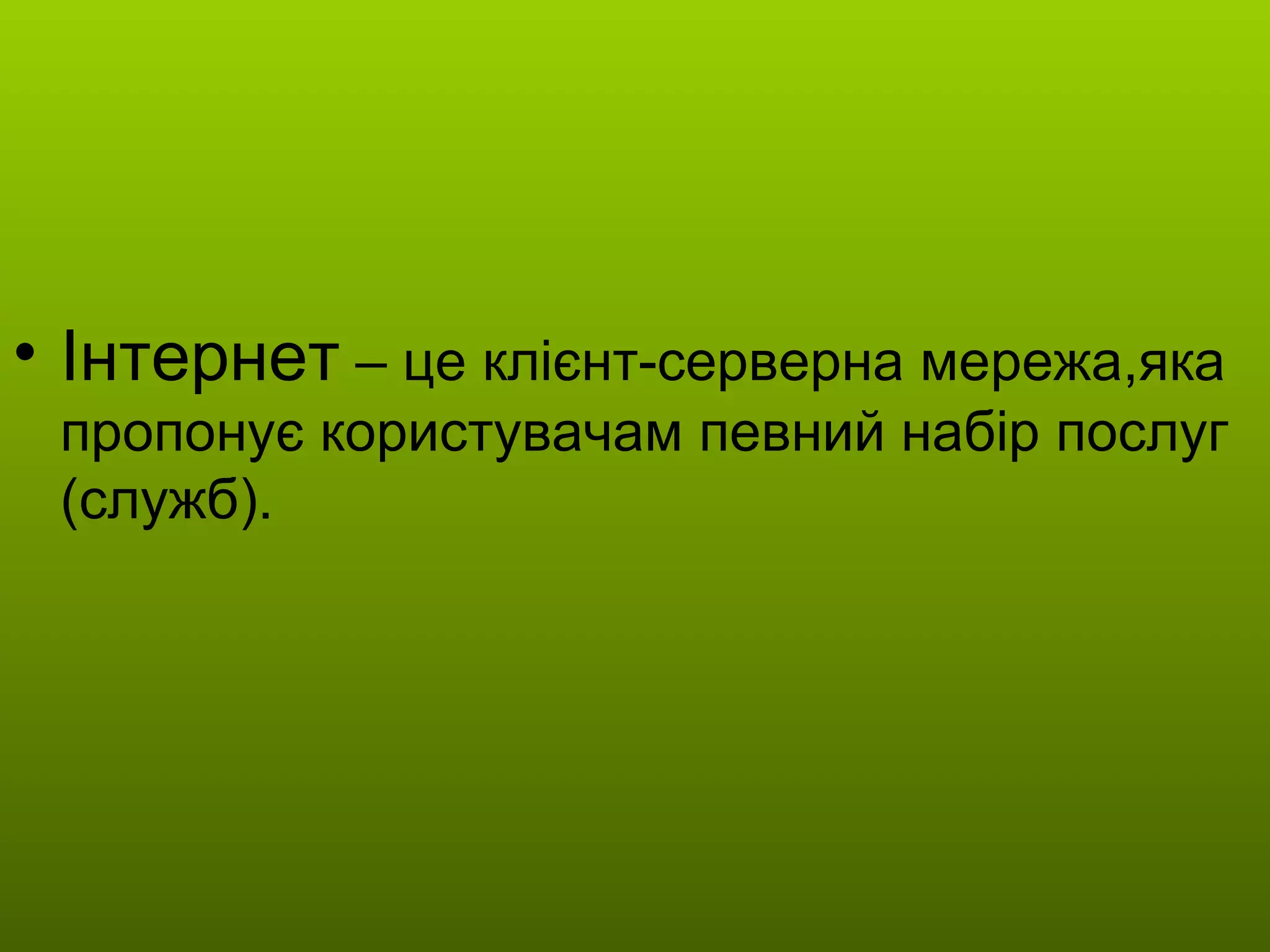 • Інтернет – це клієнт-серверна мережа,яка пропонує користувачам певний набір послуг (служб).